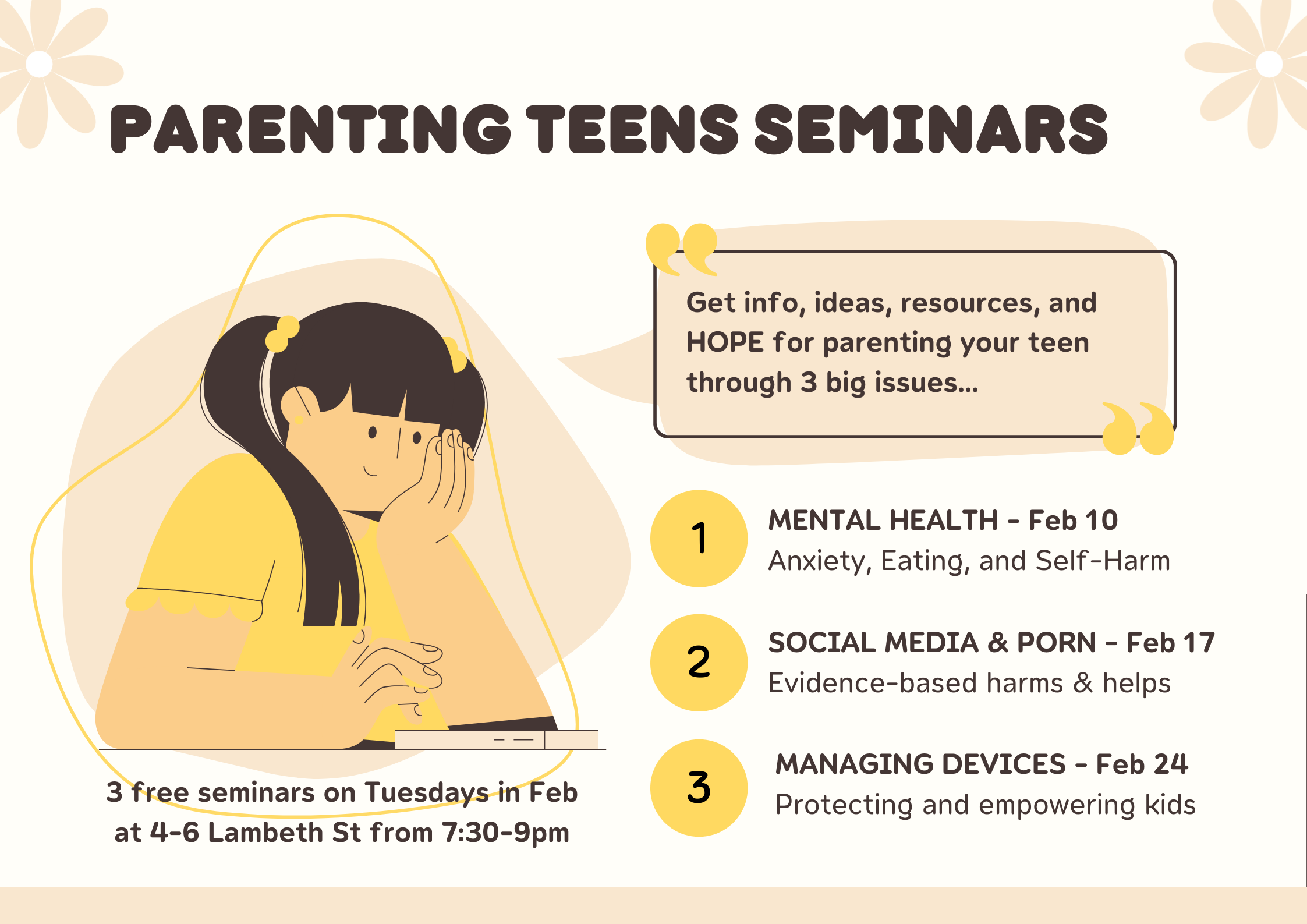 PARENTING TEENS SEMINARS

Get info, ideas, resources, and HOPE for parenting your teen through 3 big issues...

1 MENTAL HEALTH - Feb 10
Anxiety, Eating, and Self-Harm

2 SOCIAL MEDIA & PORN - Feb 17
Evidence-based harms & helps

3 MANAGING DEVICES - Feb 24
Protecting and empowering kids

3 free seminars on Tuesdays in Feb at 4-6 Lambeth St from 7:30-9pm